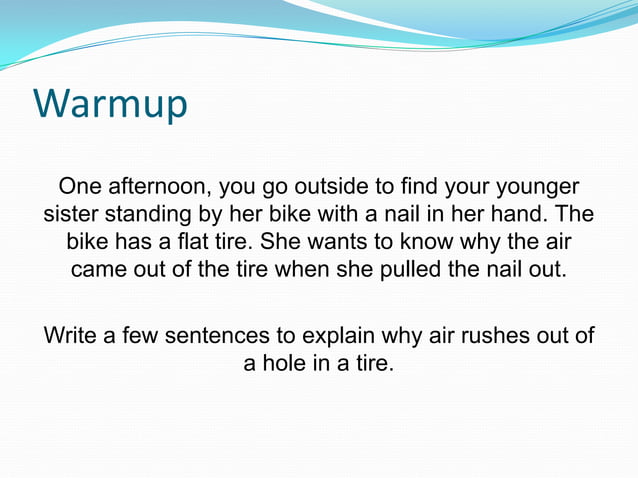 Warmup

One afternoon, you go outside to find your younger sister standing by her bike with a nail in her hand. The bike has a flat tire. She wants to know why the air came out of the tire when she pulled the nail out.

Write a few sentences to explain why air rushes out of a hole in a tire.